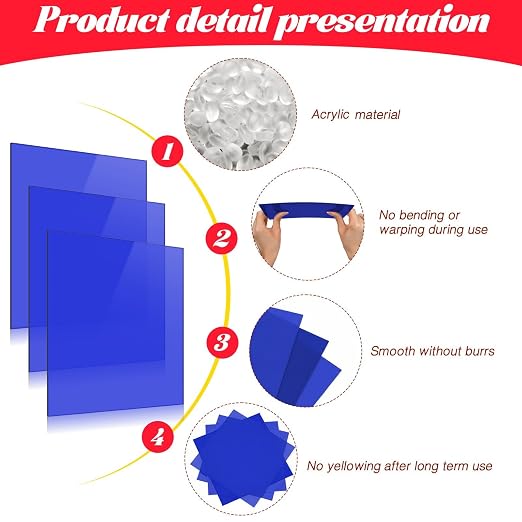 Product detail presentation

1

Acrylic material

2

No bending or warping during use

3

Smooth without burrs

4

No yellowing after long term use